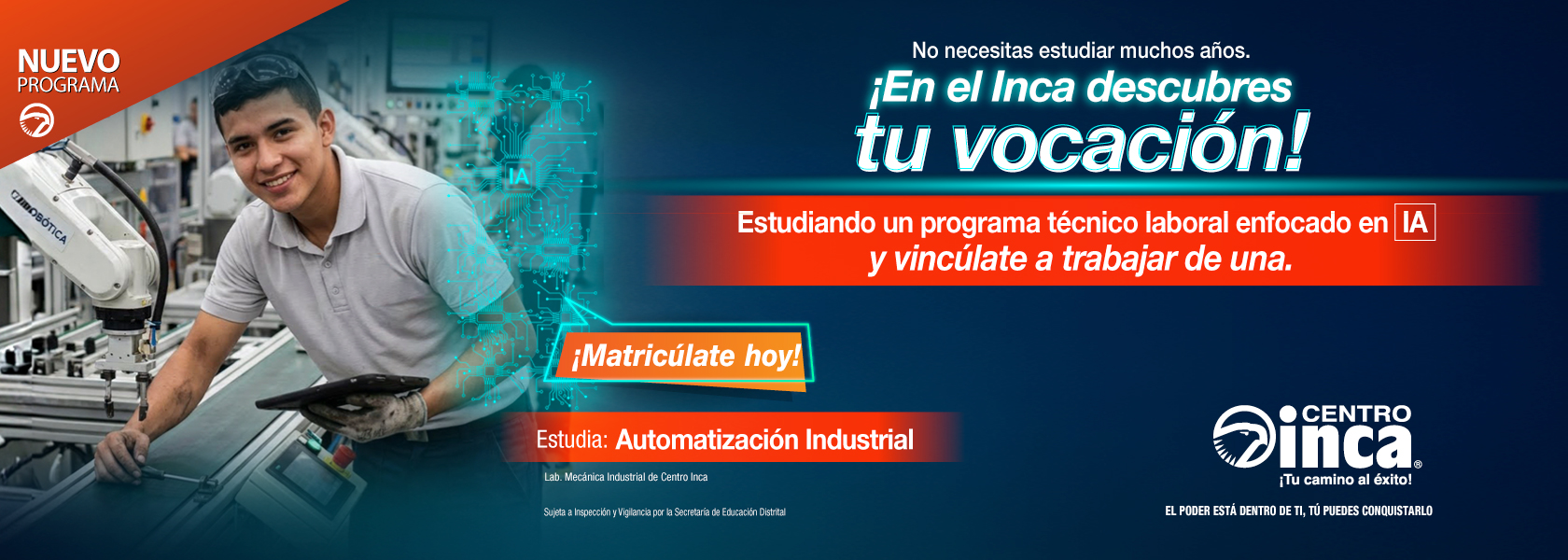 NUEVO PROGRAMA

ROBÓTICA

IA

No necesitas estudiar muchos años.

¡En el Inca descubres tu vocación!

Estudiando un programa técnico laboral enfocado en IA y vincúlate a trabajar de una.

¡Matricúlate hoy!

Estudia: Automatización Industrial

Lab. Mecánica Industrial de Centro Inca

Sujeta a Inspección y Vigilancia por la Secretaría de Educación Distrital

CENTRO inca®
¡Tu camino al éxito!

EL PODER ESTÁ DENTRO DE TI, TÚ PUEDES CONQUISTARLO